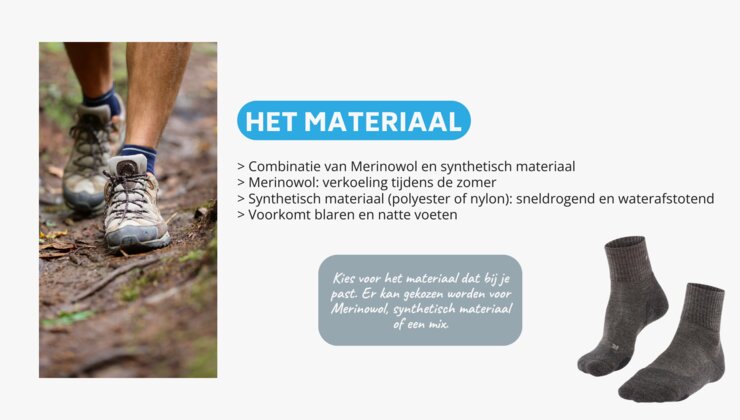 HET MATERIAAL

> Combinatie van Merinowol en synthetisch materiaal
> Merinowol: verkoeling tijdens de zomer
> Synthetisch materiaal (polyester of nylon): sneldrogend en waterafstotend
> Voorkomt blaren en natte voeten

Kies voor het materiaal dat bij je past. Er kan gekozen worden voor Merinowol, synthetisch materiaal of een mix.